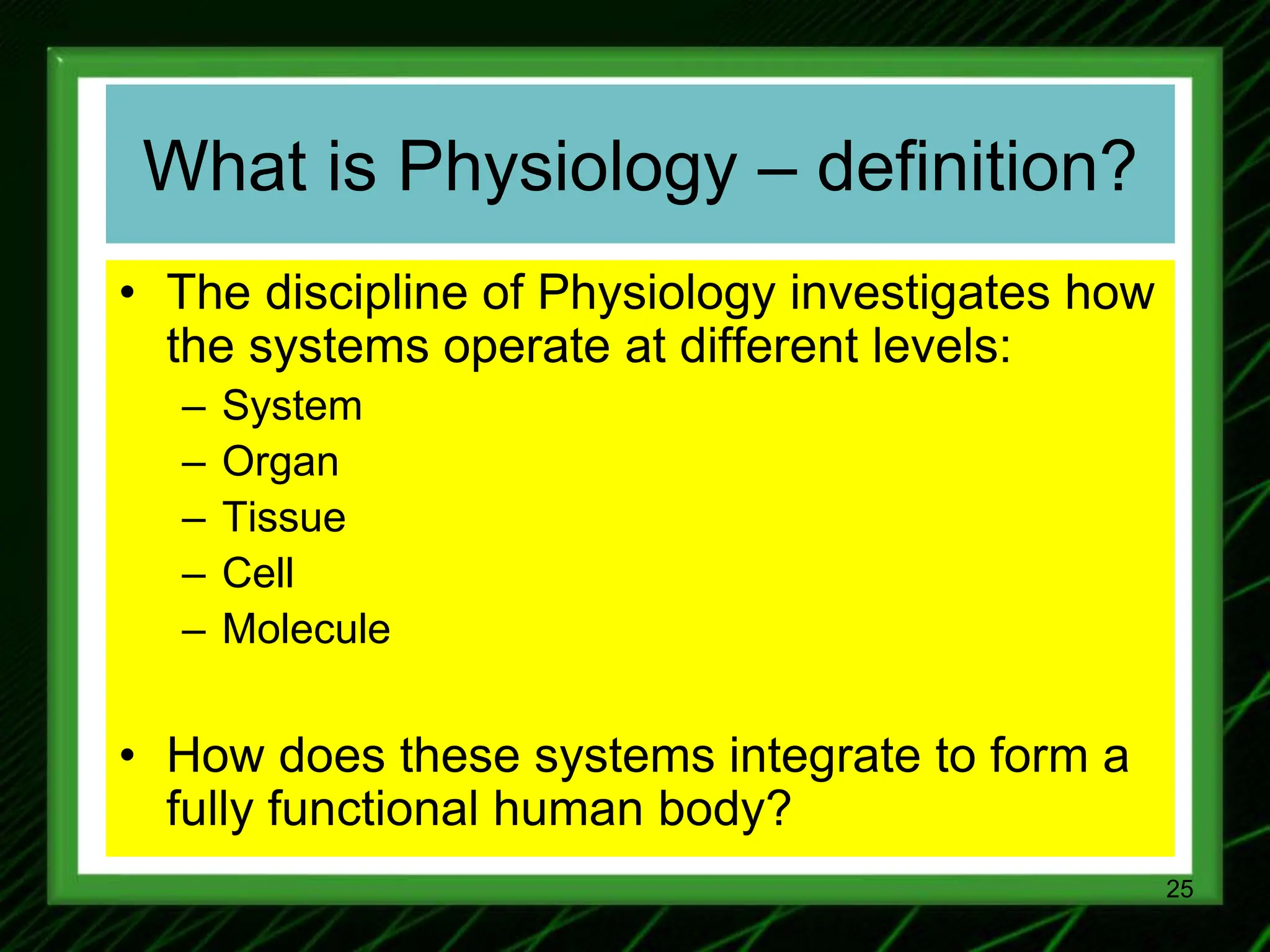 What is Physiology – definition?

• The discipline of Physiology investigates how the systems operate at different levels:
– System
– Organ
– Tissue
– Cell
– Molecule

• How does these systems integrate to form a fully functional human body?

25